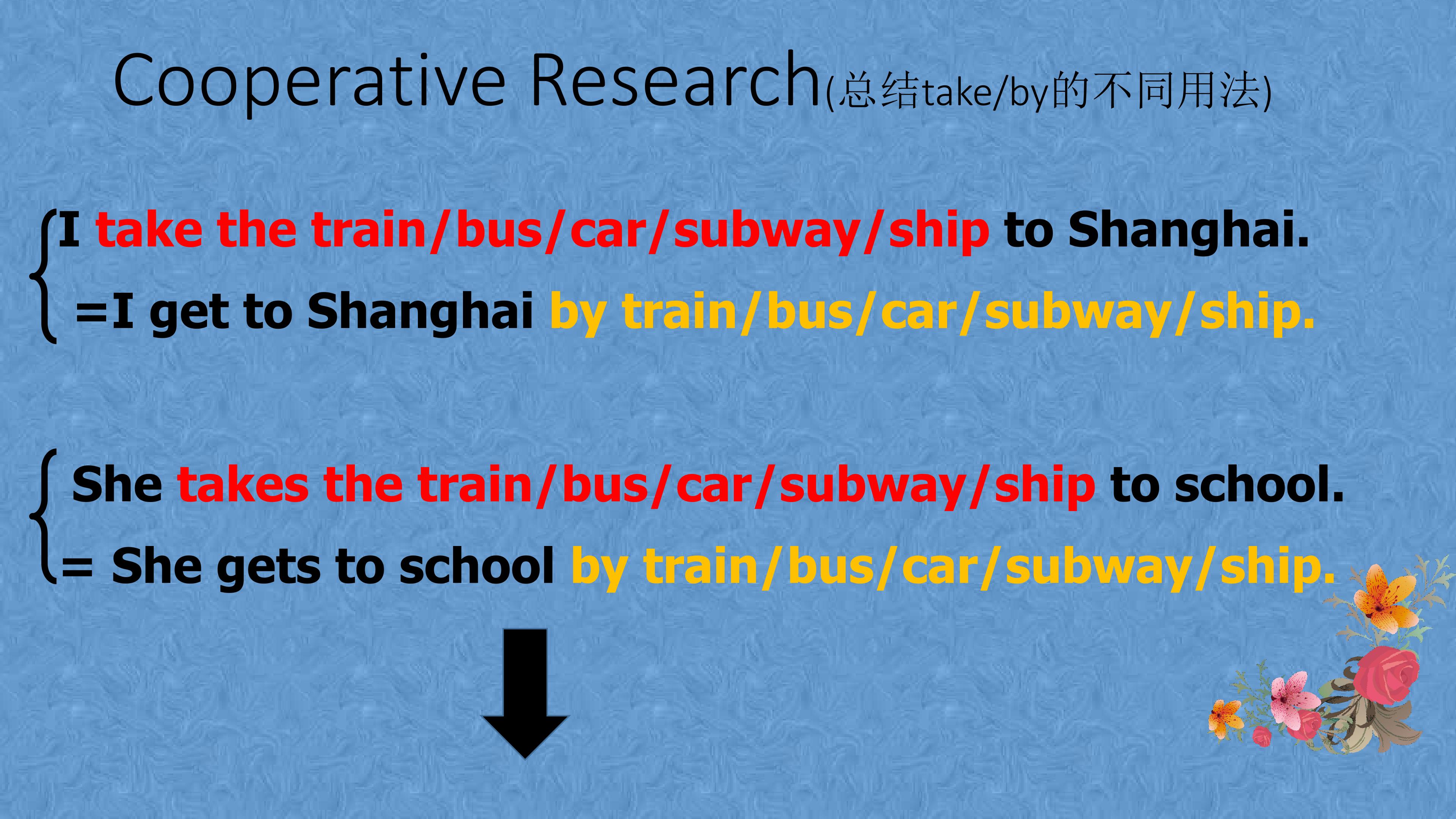 Cooperative Research(总结take/by的不同用法)

I take the train/bus/car/subway/ship to Shanghai.
=I get to Shanghai by train/bus/car/subway/ship.

She takes the train/bus/car/subway/ship to school.
= She gets to school by train/bus/car/subway/ship.